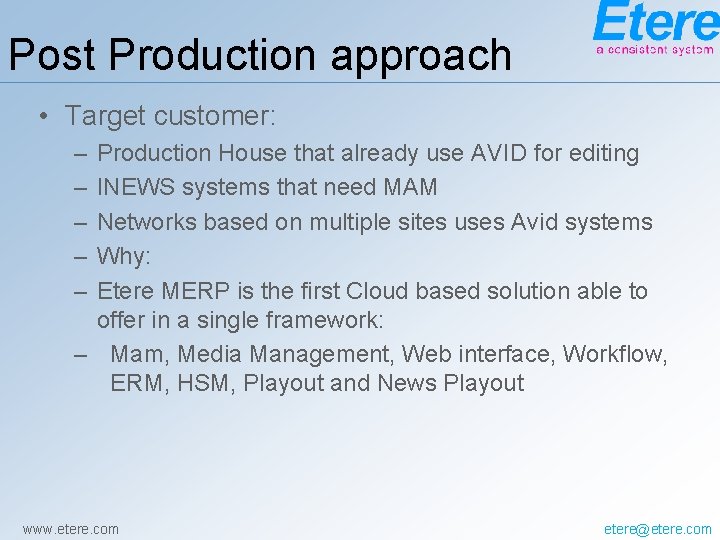 Etere
a consistent system

Post Production approach

• Target customer:
– Production House that already use AVID for editing
– INEWS systems that need MAM
– Networks based on multiple sites uses Avid systems
– Why:
– Etere MERP is the first Cloud based solution able to offer in a single framework:
– Mam, Media Management, Web interface, Workflow, ERM, HSM, Playout and News Playout

www.etere.com

etere@etere.com